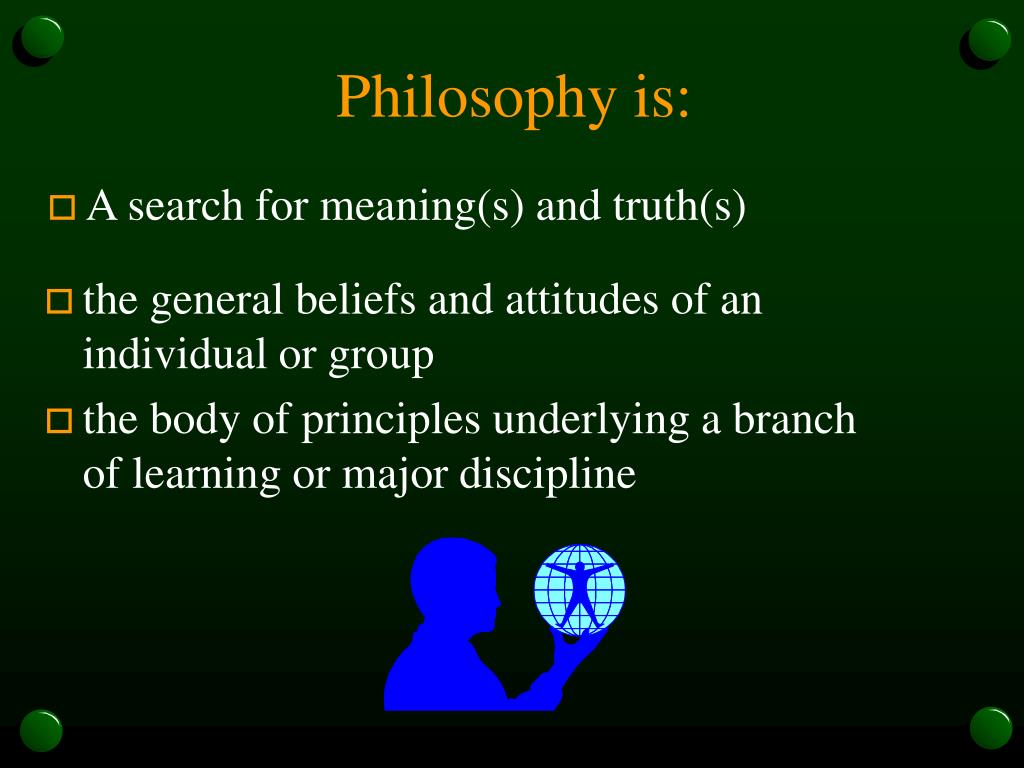 Philosophy is:

A search for meaning(s) and truth(s)

the general beliefs and attitudes of an individual or group

the body of principles underlying a branch of learning or major discipline